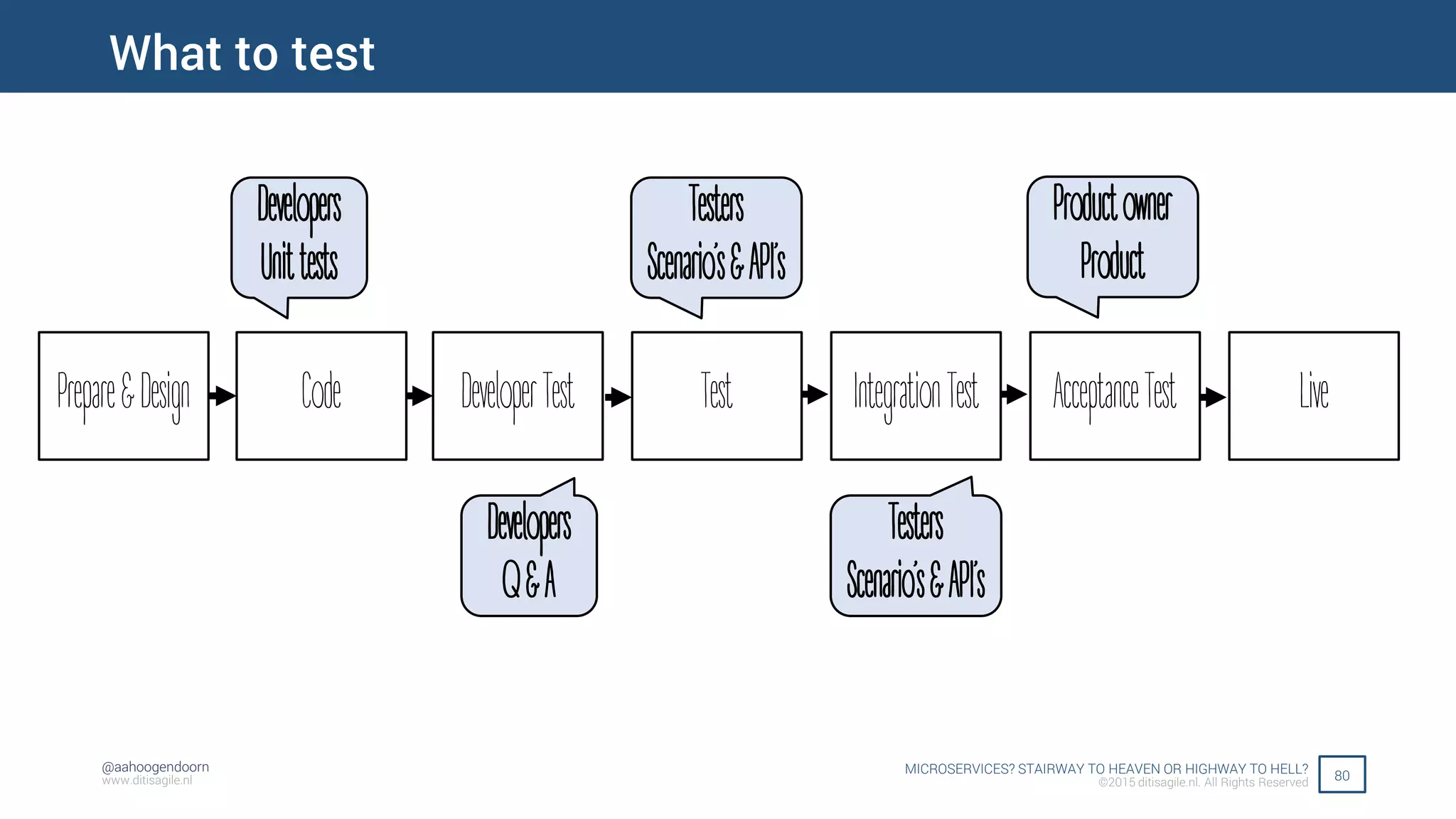 What to test

Developers
Unit tests

Testers
Scenario's & API's

Product owner
Product

Prepare & Design

Code

Developer Test

Test

Integration Test

Acceptance Test

Live

Developers
Q & A

Testers
Scenario's & API's

@aahoogendoorn
www.ditisagile.nl

MICROSERVICES? STAIRWAY TO HEAVEN OR HIGHWAY TO HELL?
©2015 ditisagile.nl. All Rights Reserved

80